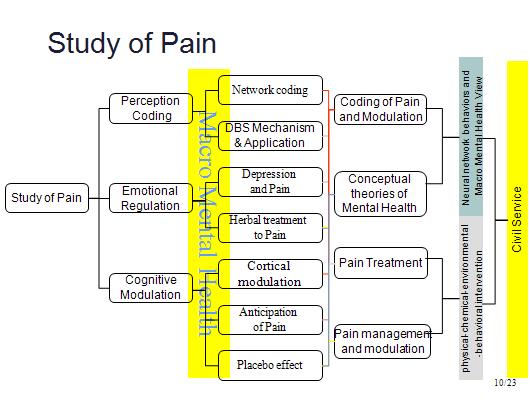 Study of Pain

Study of Pain

Perception Coding

Emotional Regulation

Cognitive Modulation

Macro Mental Health

Network coding

DBS Mechanism & Application

Depression and Pain

Herbal treatment to Pain

Cortical modulation

Anticipation of Pain

Placebo effect

Coding of Pain and Modulation

Conceptual theories of Mental Health

Pain Treatment

Pain management and modulation

Neural network behaviors and Macro Mental Health View

physical-chemical-environmental -behavioral intervention

Civil Service

10/23